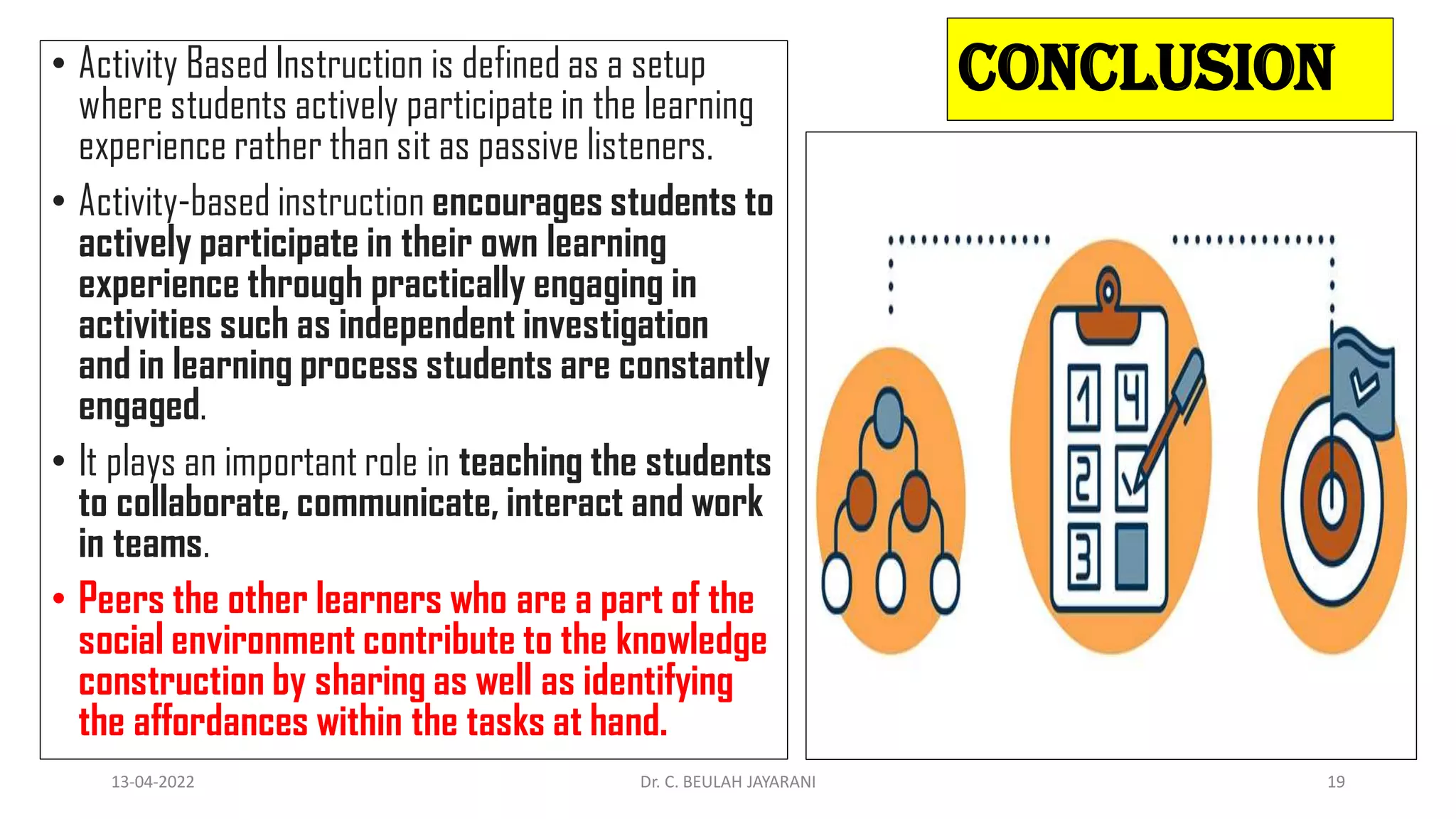 CONCLUSION

• Activity Based Instruction is defined as a setup where students actively participate in the learning experience rather than sit as passive listeners.

• Activity-based instruction encourages students to actively participate in their own learning experience through practically engaging in activities such as independent investigation and in learning process students are constantly engaged.

• It plays an important role in teaching the students to collaborate, communicate, interact and work in teams.

• Peers the other learners who are a part of the social environment contribute to the knowledge construction by sharing as well as identifying the affordances within the tasks at hand.

1 4
2
3

13-04-2022 Dr. C. BEULAH JAYARANI 19